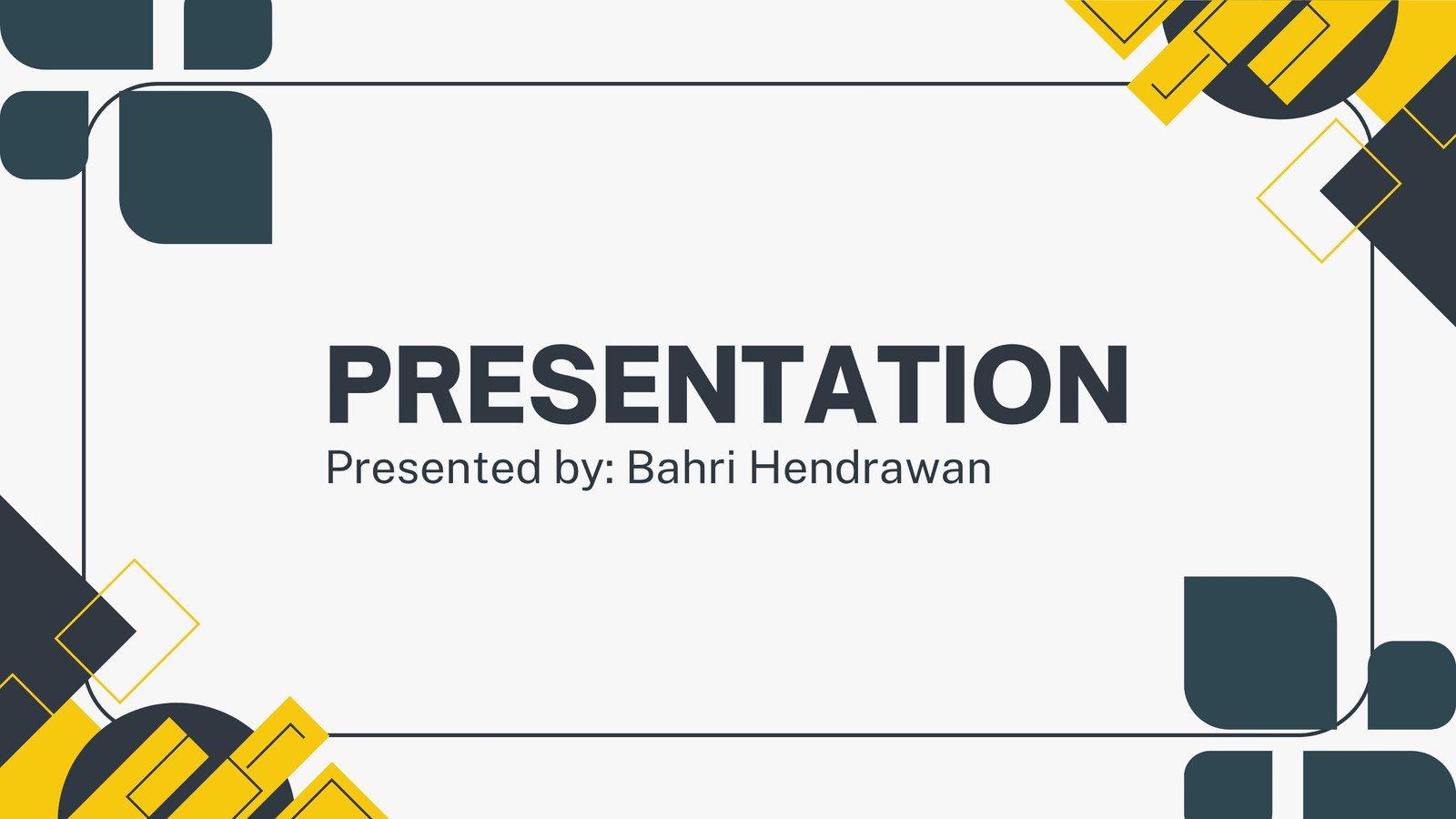 PRESENTATION

Presented by: Bahri Hendrawan